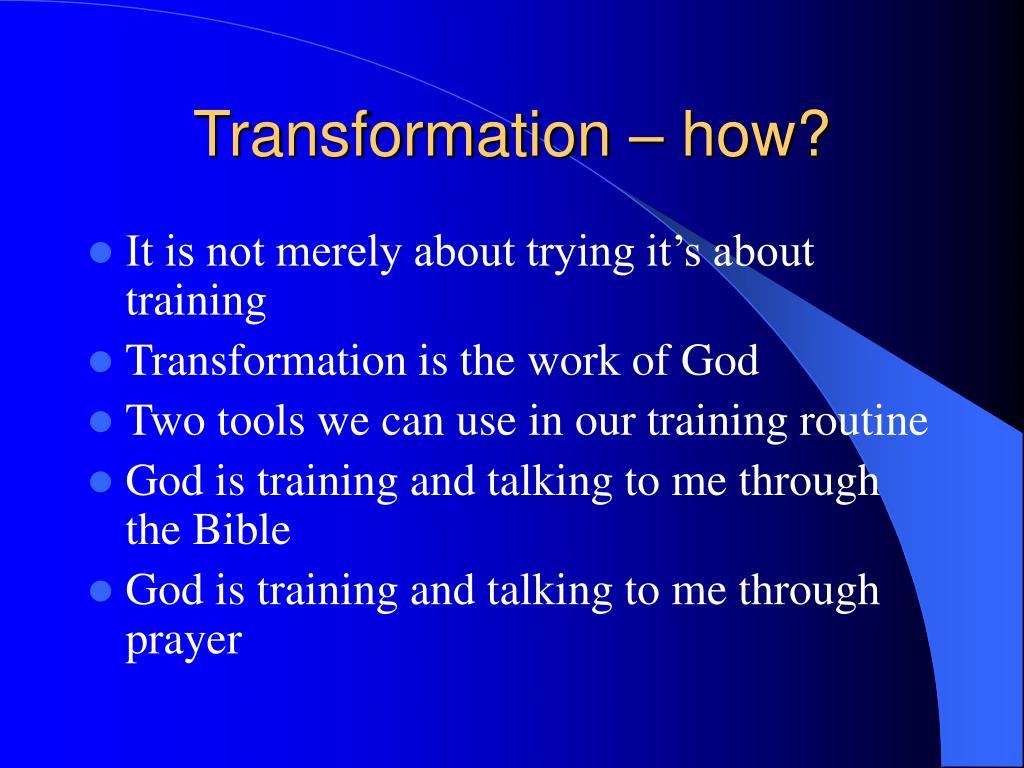 Transformation – how?

- It is not merely about trying it’s about training
- Transformation is the work of God
- Two tools we can use in our training routine
- God is training and talking to me through the Bible
- God is training and talking to me through prayer